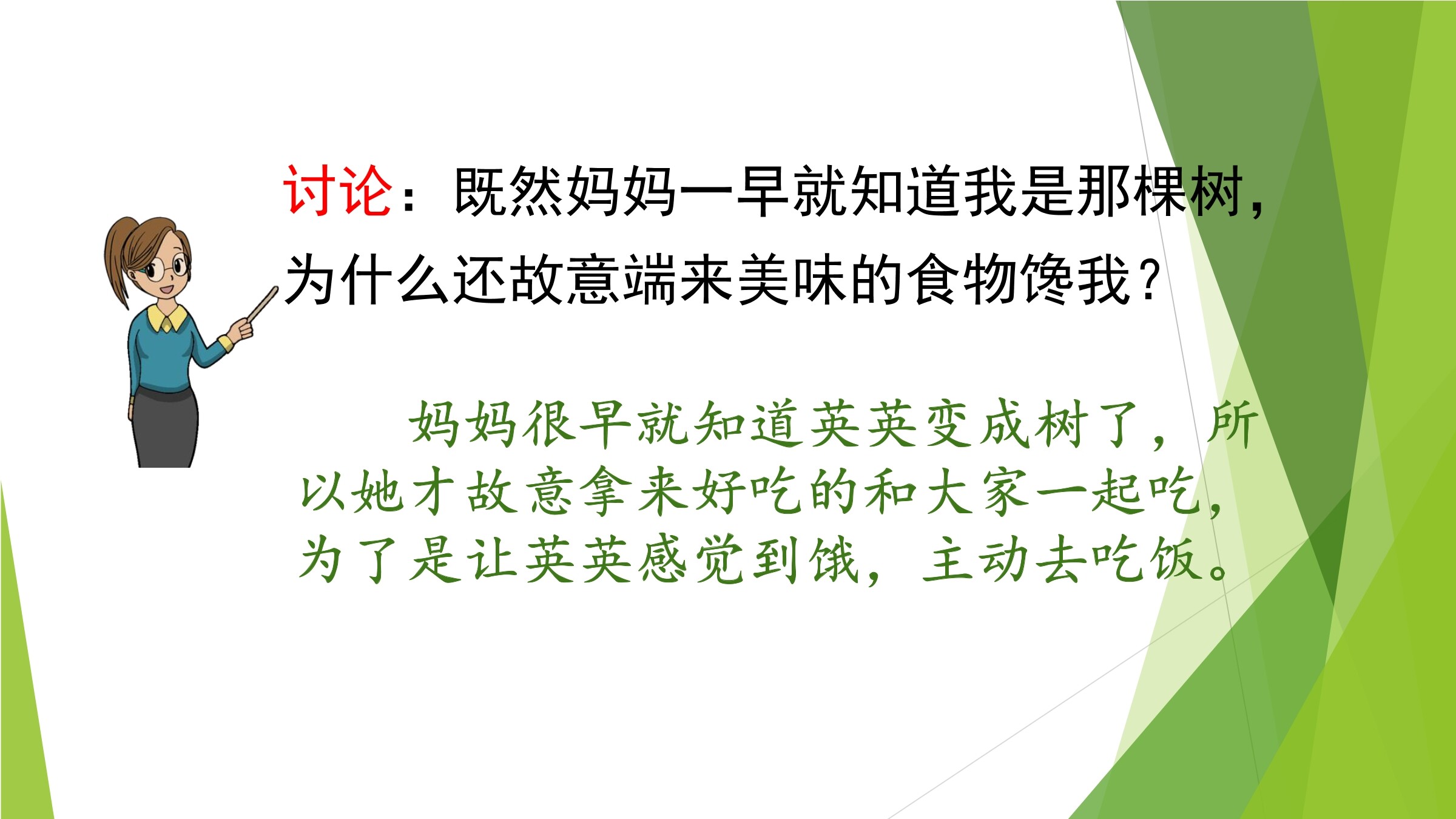 讨论：既然妈妈一早就知道我是那棵树，为什么还故意端来美味的食物馋我？

妈妈很早就知道英英变成树了，所以她才故意拿来好吃的和大家一起吃，为了是让英英感觉到饿，主动去吃饭。